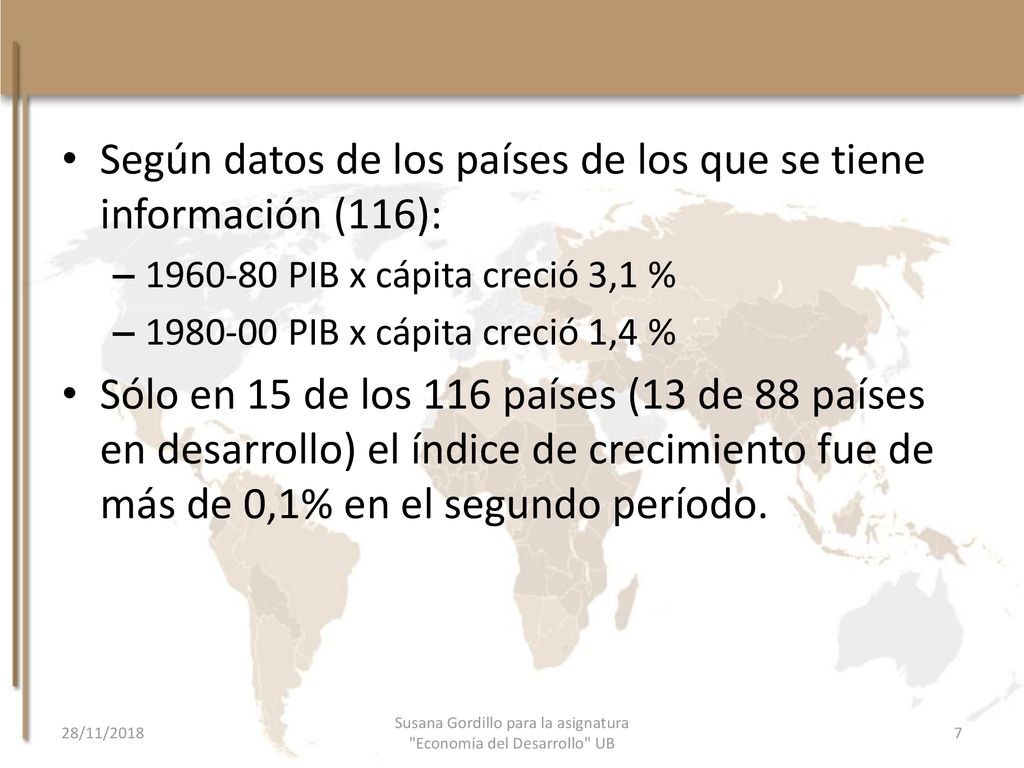 • Según datos de los países de los que se tiene información (116):

– 1960-80 PIB x cápita creció 3,1 %

– 1980-00 PIB x cápita creció 1,4 %

• Sólo en 15 de los 116 países (13 de 88 países en desarrollo) el índice de crecimiento fue de más de 0,1% en el segundo período.

28/11/2018

Susana Gordillo para la asignatura "Economía del Desarrollo" UB

7